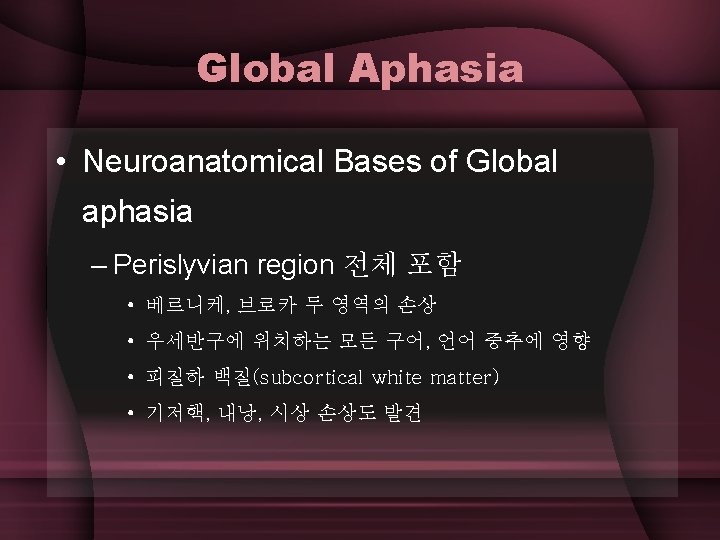 Global Aphasia

• Neuroanatomical Bases of Global aphasia

– Perislyvian region 전체 포함

• 베르니케, 브로카 두 영역의 손상

• 우세반구에 위치하는 모든 구어, 언어 중추에 영향

• 피질하 백질(subcortical white matter)

• 기저핵, 내낭, 시상 손상도 발견